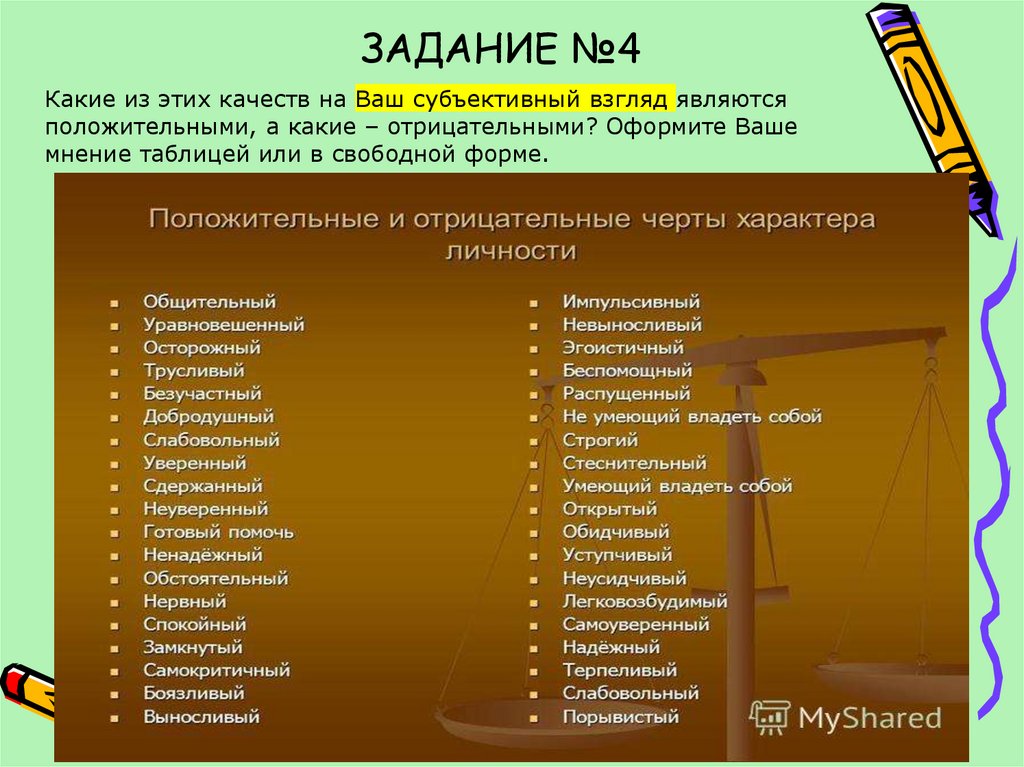 ЗАДАНИЕ №4

Какие из этих качеств на Ваш субъективный взгляд являются положительными, а какие – отрицательными? Оформите Ваше мнение таблицей или в свободной форме.

Положительные и отрицательные черты характера личности

- Общительный
- Уравновешенный
- Осторожный
- Трусливый
- Безучастный
- Добродушный
- Слабовольный
- Уверенный
- Сдержанный
- Неуверенный
- Готовый помочь
- Ненадёжный
- Обстоятельный
- Нервный
- Спокойный
- Замкнутый
- Самокритичный
- Боязливый
- Выносливый

- Импульсивный
- Невыносливый
- Эгоистичный
- Беспомощный
- Распущенный
- Не умеющий владеть собой
- Строгий
- Стеснительный
- Умеющий владеть собой
- Открытый
- Обидчивый
- Уступчивый
- Неусидчивый
- Легковозбудимый
- Самоуверенный
- Надёжный
- Терпеливый
- Слабовольный
- Порывистый

MyShared